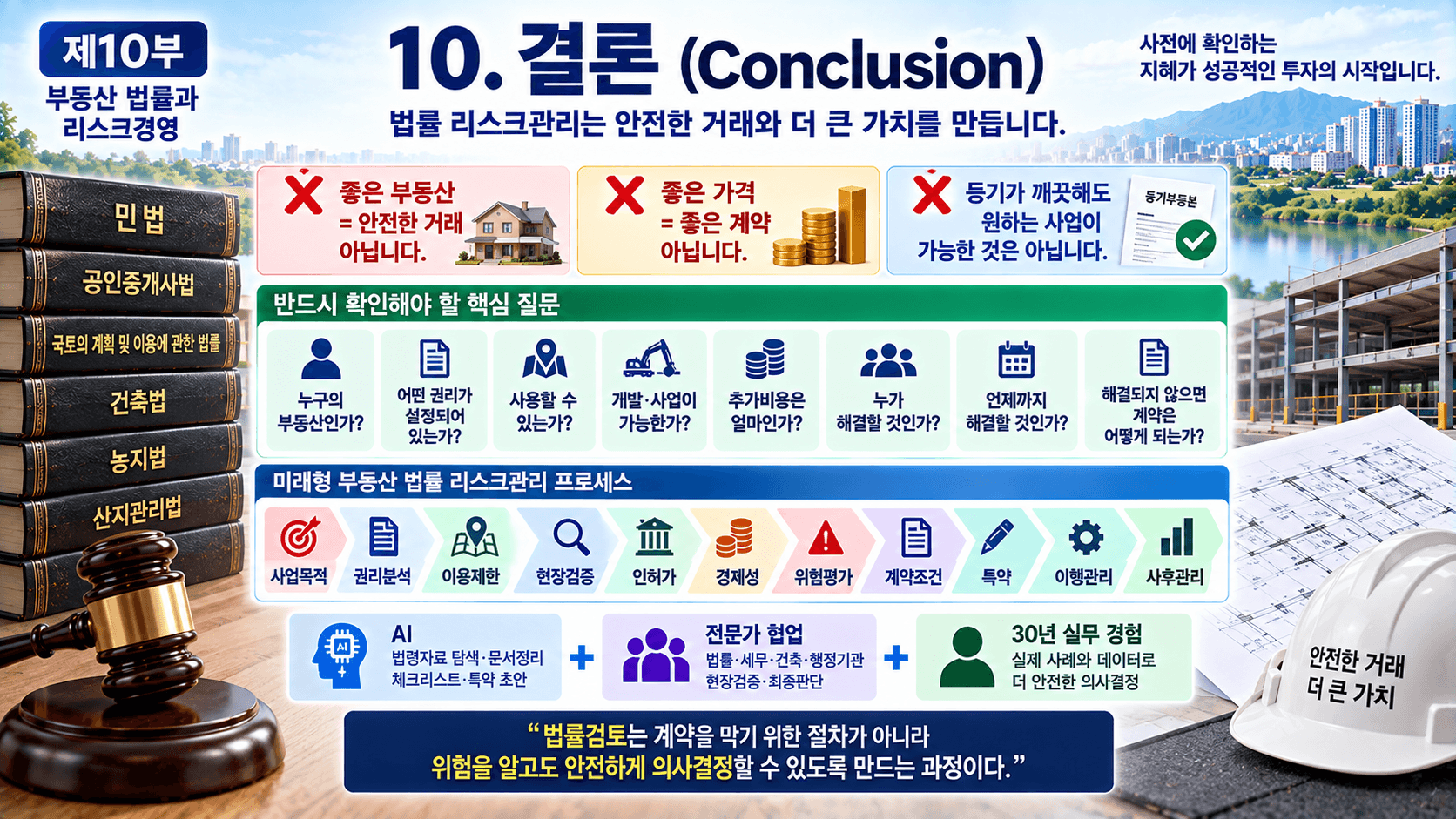 제10부
부동산 법률과 리스크경영

10. 결론 (Conclusion)

법률 리스크관리는 안전한 거래와 더 큰 가치를 만듭니다.

사전에 확인하는 지혜가 성공적인 투자의 시작입니다.

민법
공인중개사법
국토의 계획 및 이용에 관한 법률
건축법
농지법
산지관리법

좋은 부동산 = 안전한 거래 아닙니다.

좋은 가격 = 좋은 계약 아닙니다.

등기가 깨끗해도 원하는 사업이 가능한 것은 아닙니다.

등기부등본

반드시 확인해야 할 핵심 질문

누구의 부동산인가?
어떤 권리가 설정되어 있는가?
사용할 수 있는가?
개발·사업이 가능한가?
추가비용은 얼마인가?
누가 해결할 것인가?
언제까지 해결할 것인가?
해결되지 않으면 계약은 어떻게 되는가?

미래형 부동산 법률 리스크관리 프로세스

사업목적
권리분석
이용제한
현장검증
인허가
경제성
위험평가
계약조건
특약
이행관리
사후관리

AI
법령자료 탐색·문서정리
체크리스트·특약 초안

+

전문가 협업
법률·세무·건축·행정기관
현장검증·최종판단

+

30년 실무 경험
실제 사례와 데이터로
더 안전한 의사결정

안전한 거래
더 큰 가치

“법률검토는 계약을 막기 위한 절차가 아니라
위험을 알고도 안전하게 의사결정할 수 있도록 만드는 과정이다.”